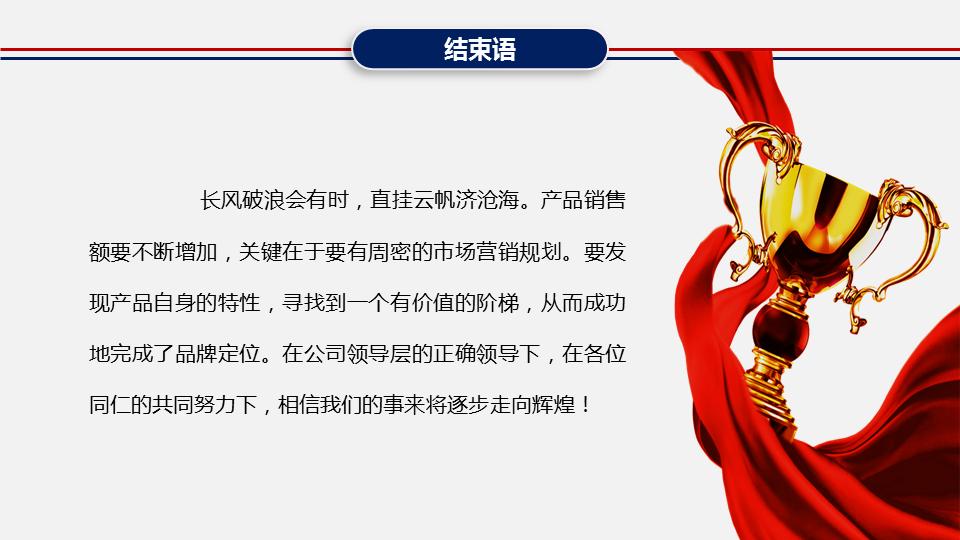 结束语

长风破浪会有时，直挂云帆济沧海。产品销售额要不断增加，关键在于要有周密的市场营销规划。要发现产品自身的特性，寻找到一个有价值的阶梯，从而成功地完成了品牌定位。在公司领导层的正确领导下，在各位同仁的共同努力下，相信我们的事来将逐步走向辉煌！